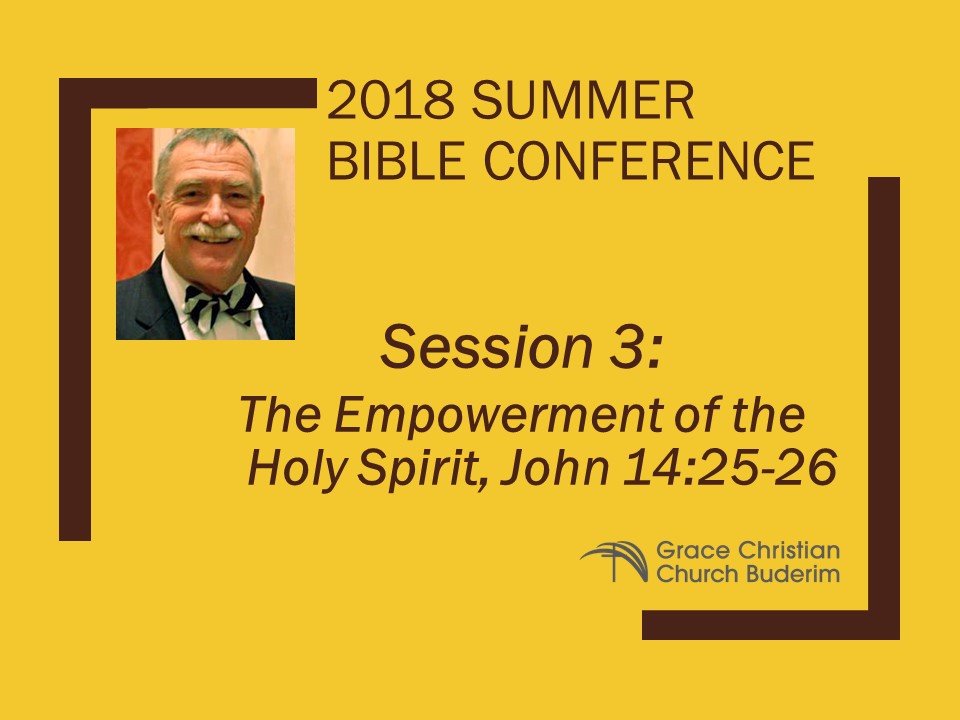 2018 SUMMER BIBLE CONFERENCE

Session 3:

The Empowerment of the Holy Spirit, John 14:25-26

Grace Christian Church Buderim